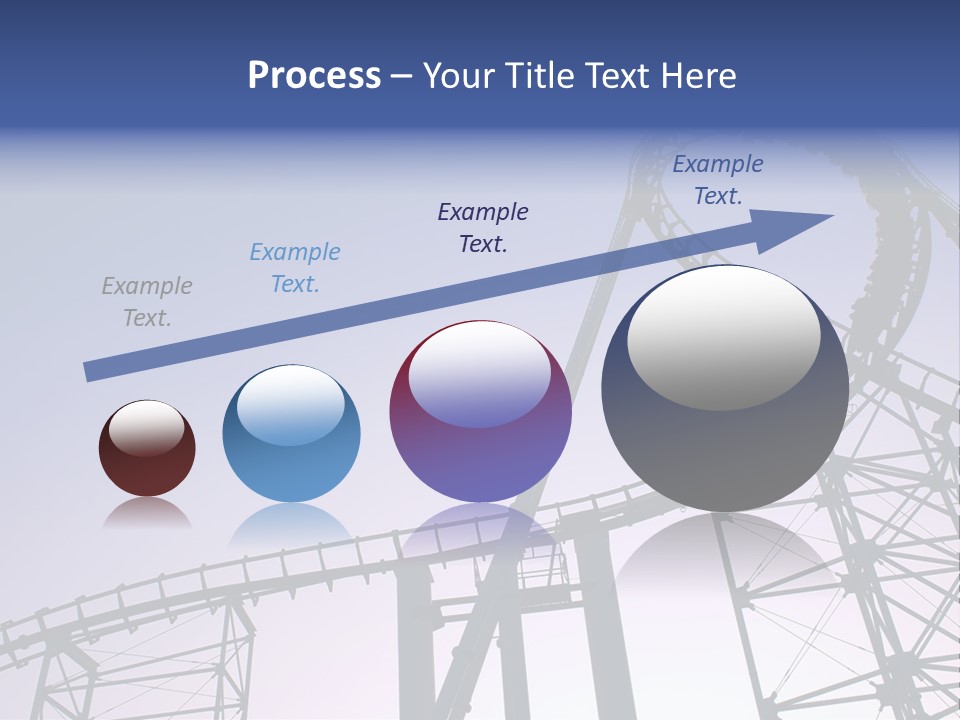 Process – Your Title Text Here

Example Text.

Example Text.

Example Text.

Example Text.